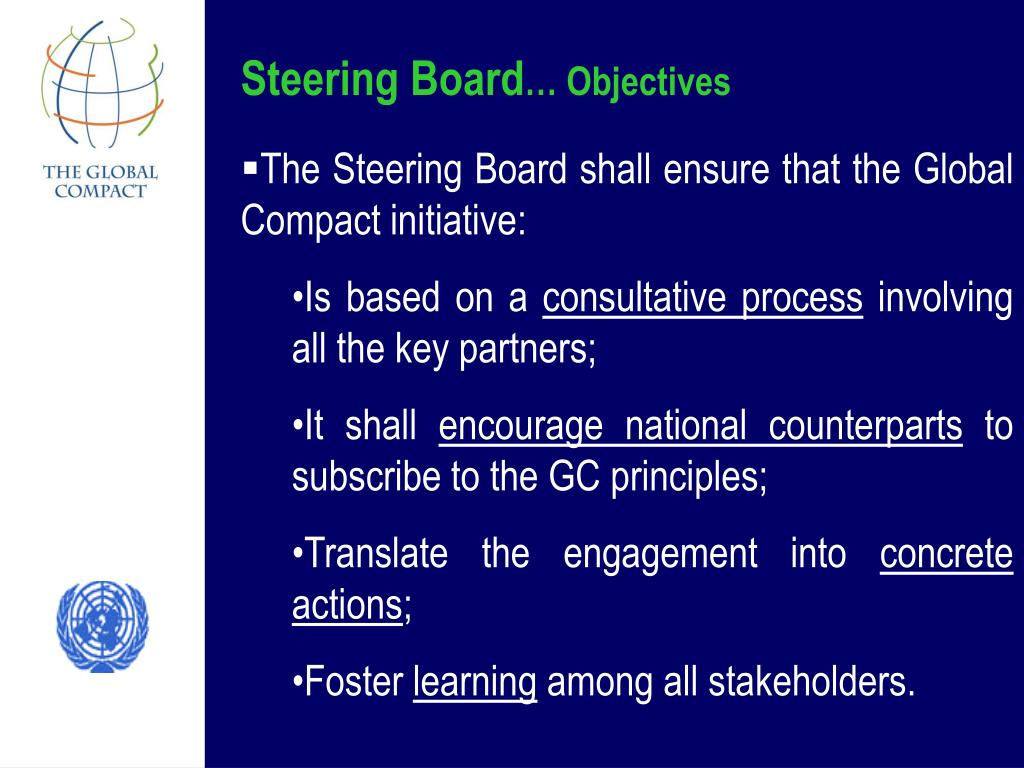 THE GLOBAL COMPACT

Steering Board… Objectives

▪The Steering Board shall ensure that the Global Compact initiative:

•Is based on a consultative process involving all the key partners;

•It shall encourage national counterparts to subscribe to the GC principles;

•Translate the engagement into concrete actions;

•Foster learning among all stakeholders.